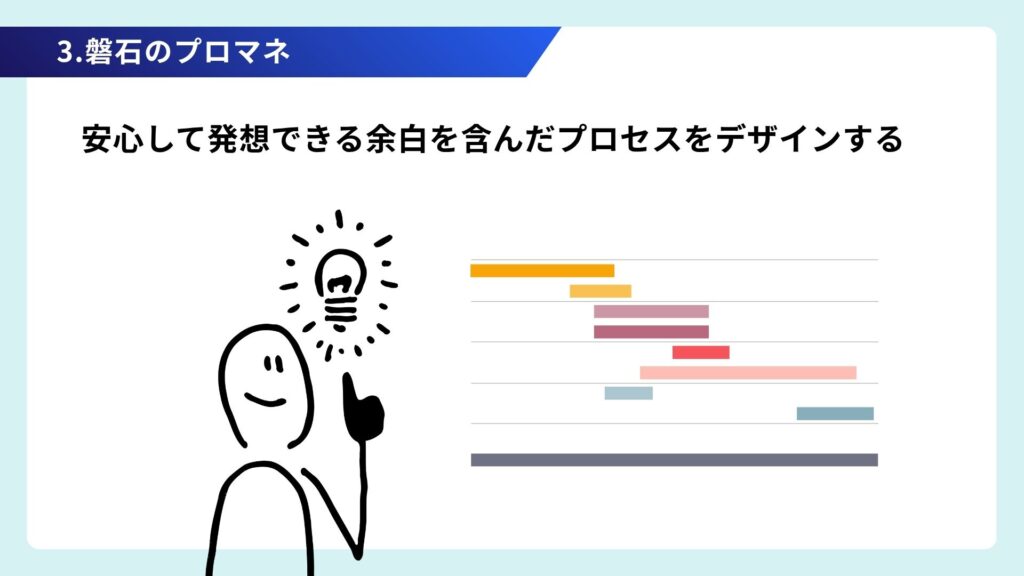 3.磐石のプロマネ

安心して発想できる余白を含んだプロセスをデザインする